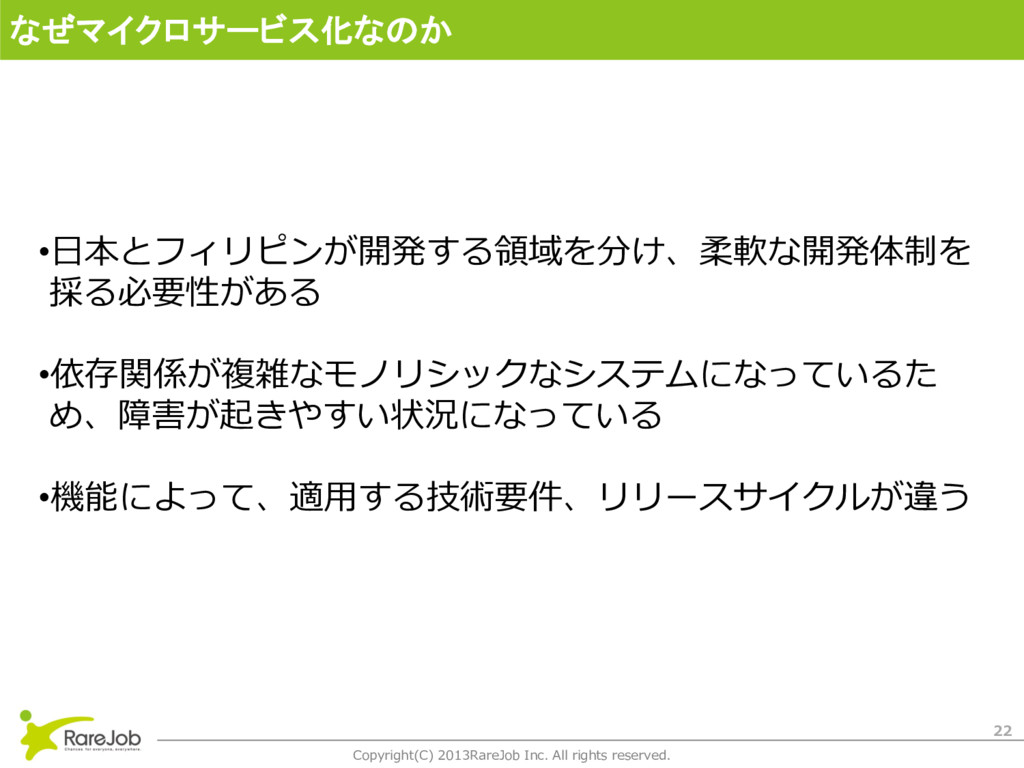 なぜマイクロサービス化なのか

•日本とフィリピンが開発する領域を分け、柔軟な開発体制を採る必要性がある

•依存関係が複雑なモノリシックなシステムになっているため、障害が起きやすい状況になっている

•機能によって、適用する技術要件、リリースサイクルが違う

RareJob
Chances for everyone, everywhere.

22

Copyright(C) 2013RareJob Inc. All rights reserved.